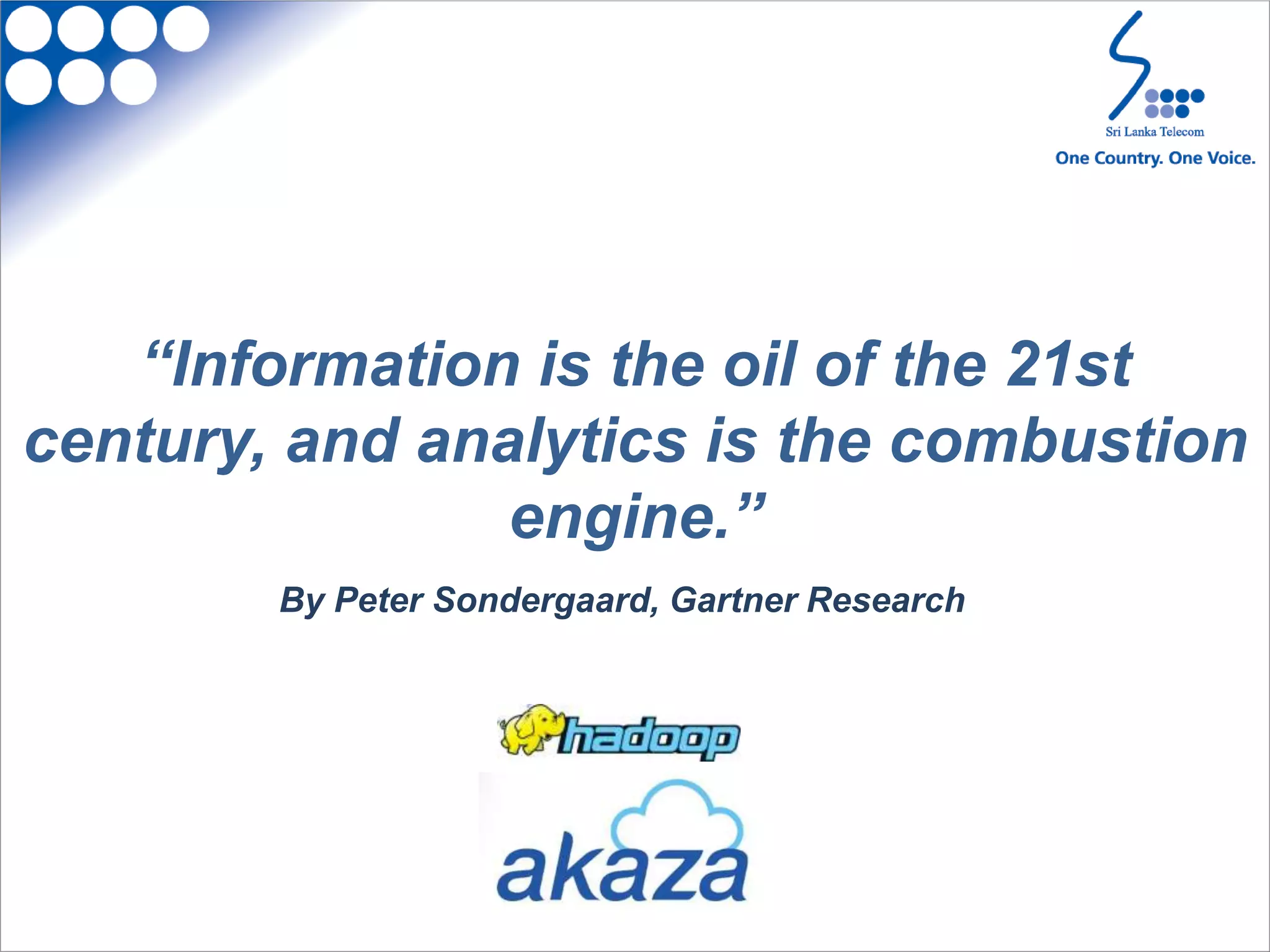 Sri Lanka Telecom
One Country. One Voice.

“Information is the oil of the 21st century, and analytics is the combustion engine.”

By Peter Sondergaard, Gartner Research

hadoop

akaza